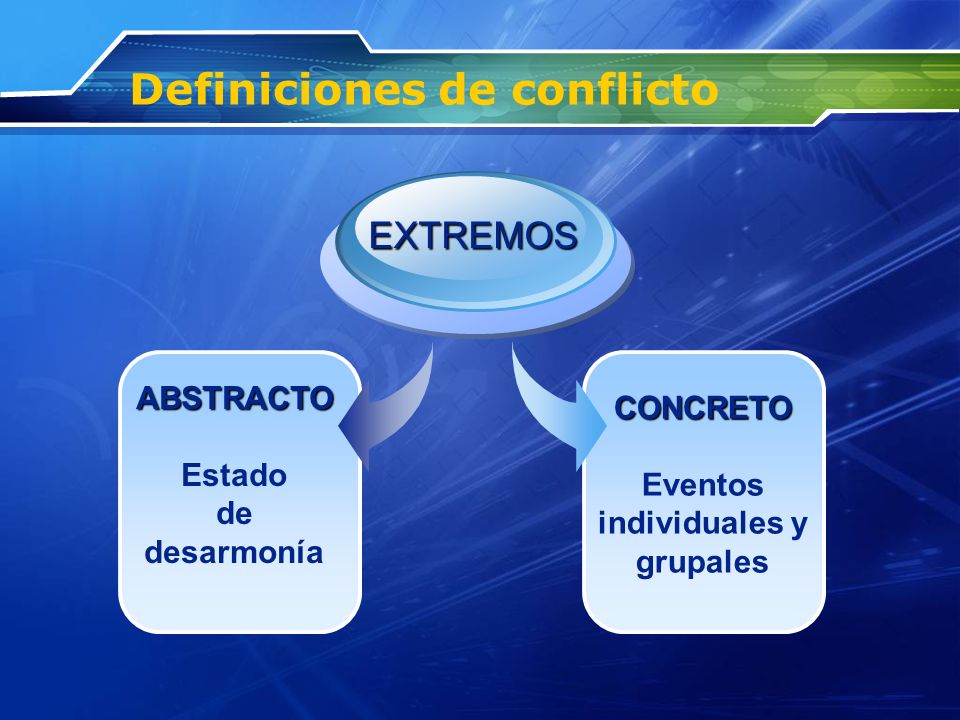 Definiciones de conflicto

EXTREMOS

ABSTRACTO

Estado de desarmonía

CONCRETO

Eventos individuales y grupales